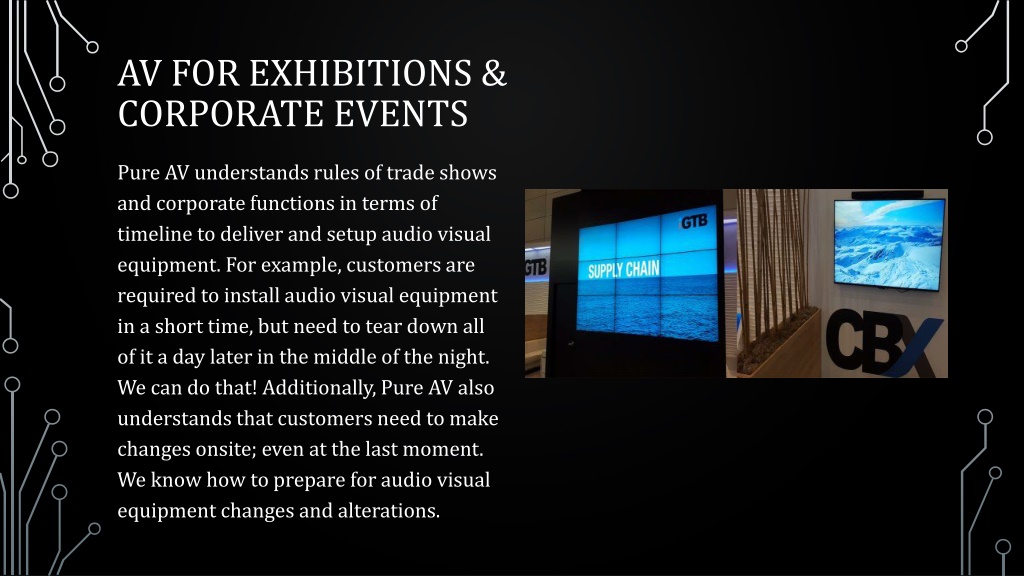 AV FOR EXHIBITIONS & CORPORATE EVENTS

Pure AV understands rules of trade shows and corporate functions in terms of timeline to deliver and setup audio visual equipment. For example, customers are required to install audio visual equipment in a short time, but need to tear down all of it a day later in the middle of the night. We can do that! Additionally, Pure AV also understands that customers need to make changes onsite; even at the last moment. We know how to prepare for audio visual equipment changes and alterations.

GTB
GTB
SUPPLY CHAIN
CBX